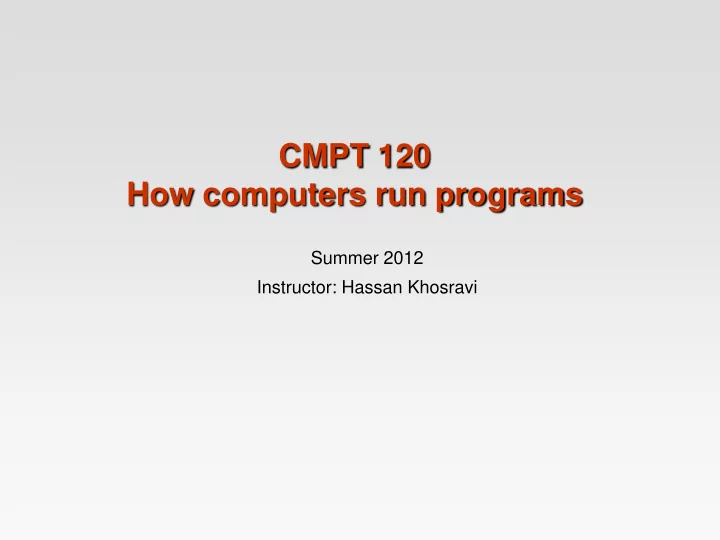 CMPT 120
How computers run programs

Summer 2012

Instructor: Hassan Khosravi